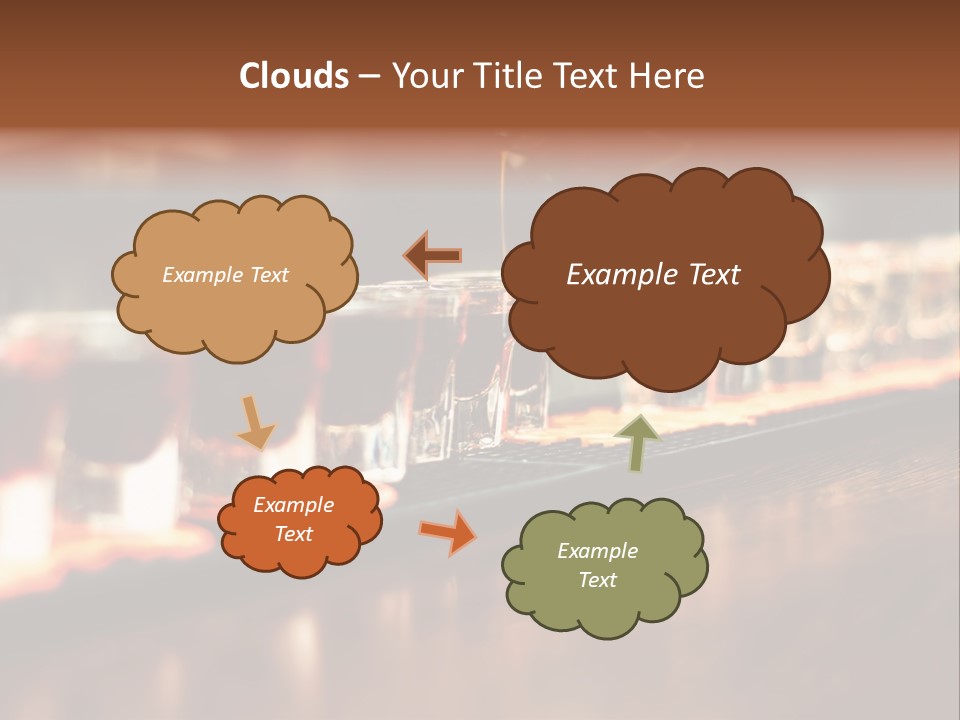 Clouds – Your Title Text Here

Example Text

Example Text

Example Text

Example Text